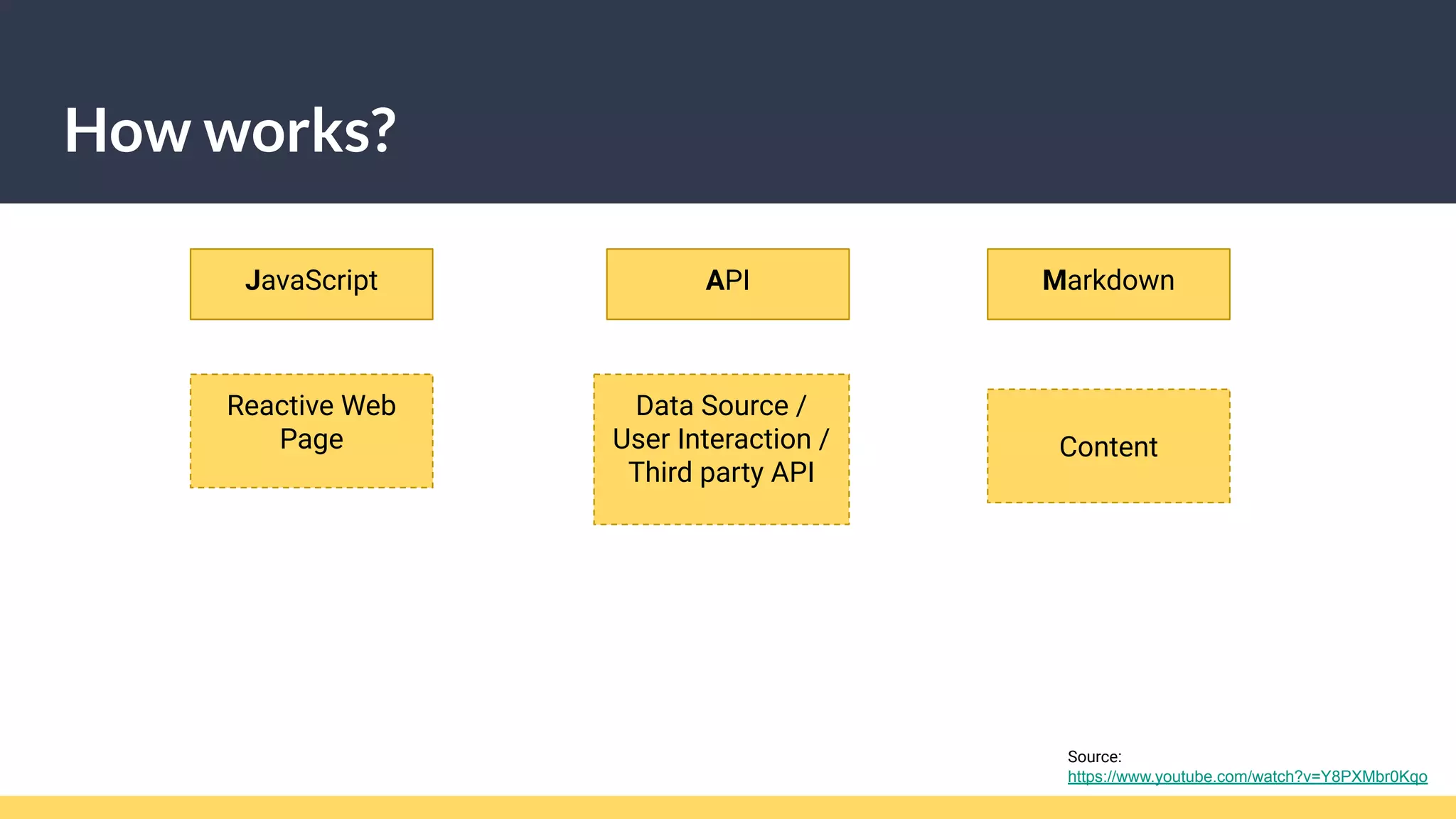 How works?

JavaScript

API

Markdown

Reactive Web Page

Data Source / User Interaction / Third party API

Content

Source:
https://www.youtube.com/watch?v=Y8PXMbr0Kqo